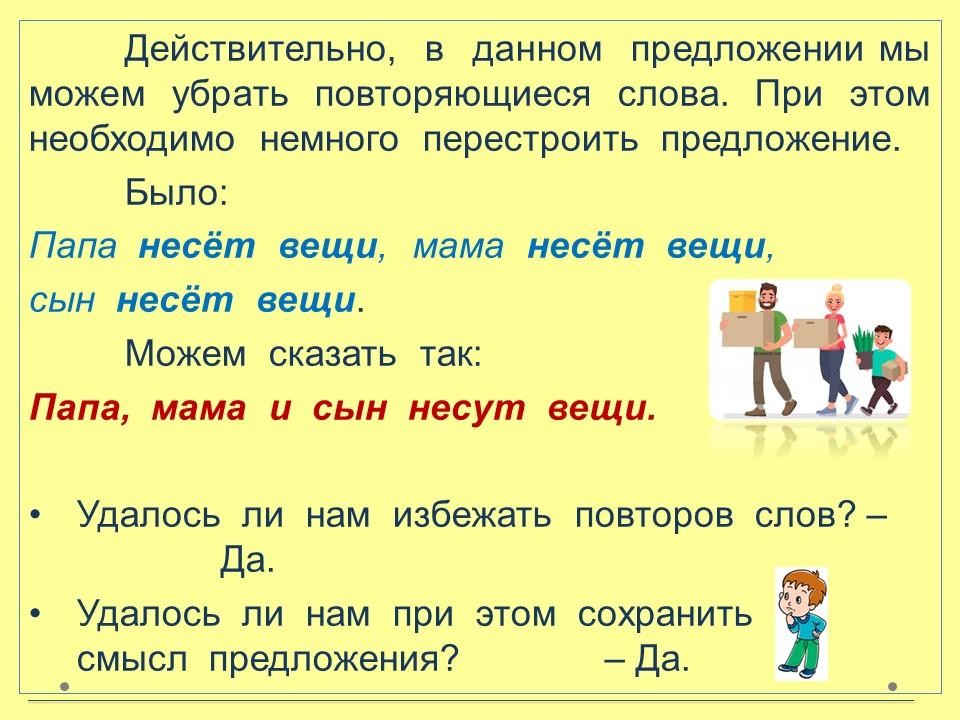 Действительно, в данном предложении мы можем убрать повторяющиеся слова. При этом необходимо немного перестроить предложение.

Было:

Папа несёт вещи, мама несёт вещи, сын несёт вещи.

Можем сказать так:

Папа, мама и сын несут вещи.

• Удалось ли нам избежать повторов слов? – Да.

• Удалось ли нам при этом сохранить смысл предложения? – Да.